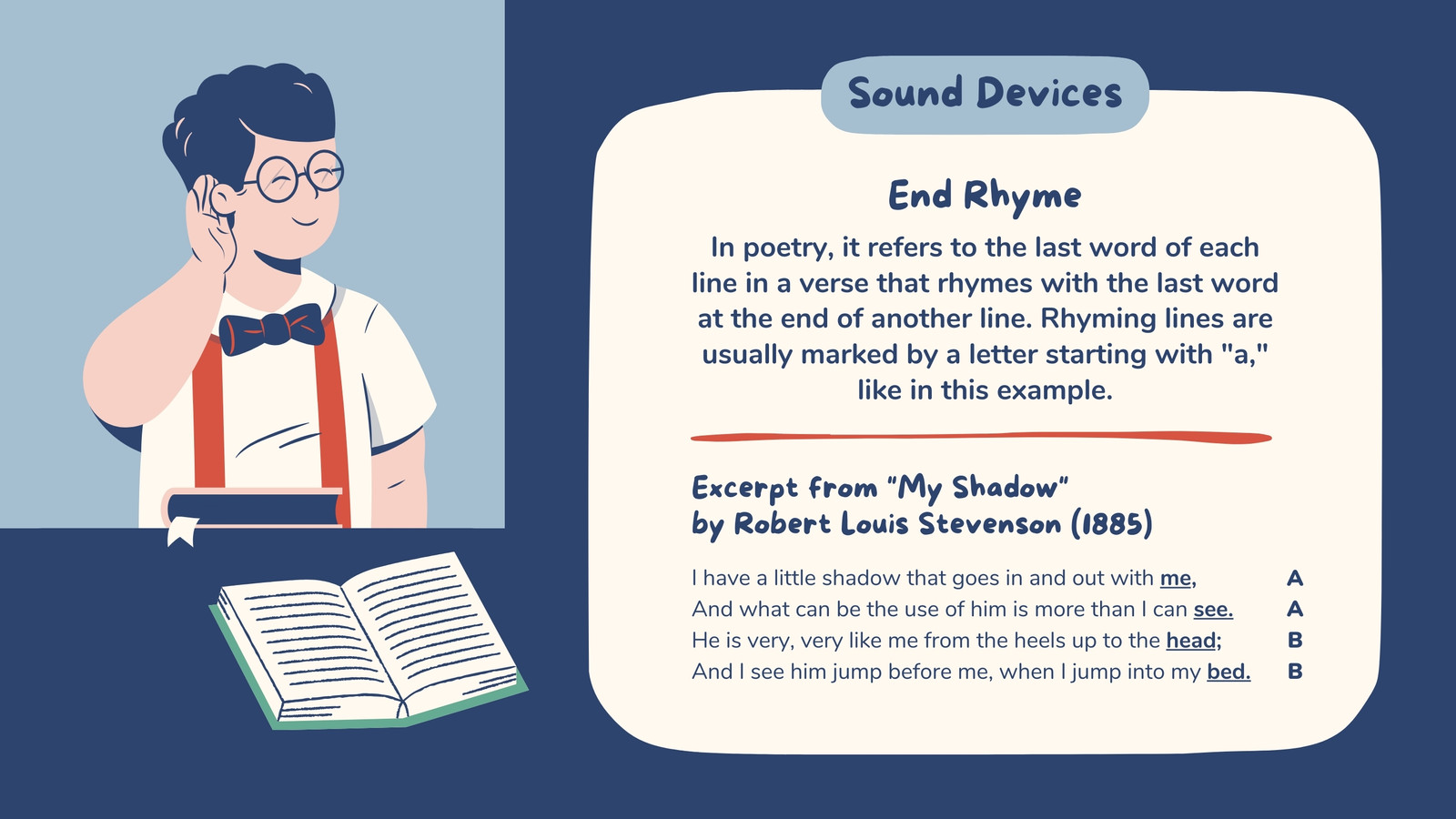 Sound Devices

End Rhyme

In poetry, it refers to the last word of each line in a verse that rhymes with the last word at the end of another line. Rhyming lines are usually marked by a letter starting with "a," like in this example.

Excerpt from "My Shadow"
by Robert Louis Stevenson (1885)

I have a little shadow that goes in and out with me, A
And what can be the use of him is more than I can see. A
He is very, very like me from the heels up to the head; B
And I see him jump before me, when I jump into my bed. B